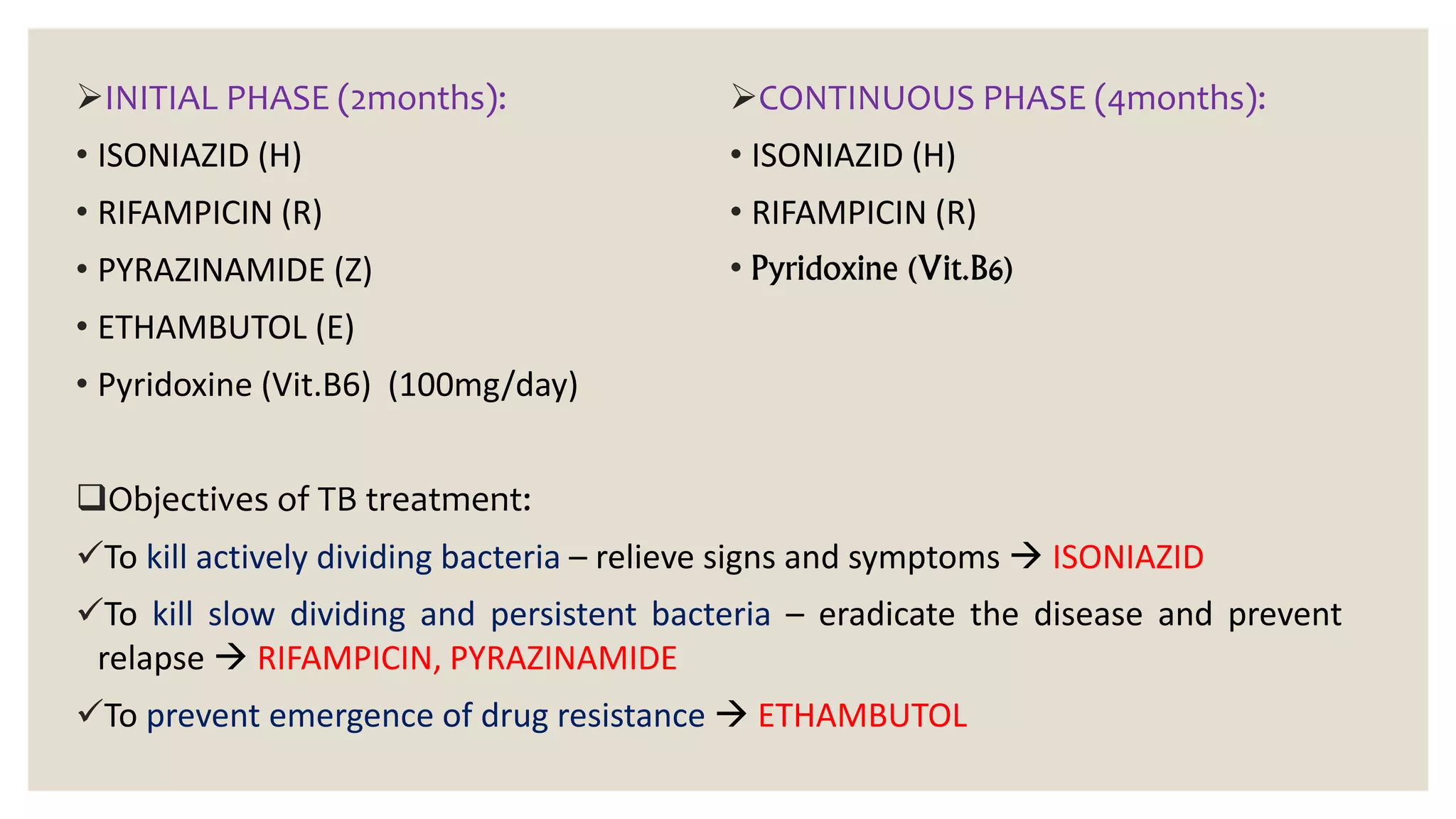 ➢INITIAL PHASE (2months):

• ISONIAZID (H)
• RIFAMPICIN (R)
• PYRAZINAMIDE (Z)
• ETHAMBUTOL (E)
• Pyridoxine (Vit.B6) (100mg/day)

➢CONTINUOUS PHASE (4months):

• ISONIAZID (H)
• RIFAMPICIN (R)
• Pyridoxine (Vit.B6)

❑Objectives of TB treatment:

✓To kill actively dividing bacteria – relieve signs and symptoms → ISONIAZID

✓To kill slow dividing and persistent bacteria – eradicate the disease and prevent relapse → RIFAMPICIN, PYRAZINAMIDE

✓To prevent emergence of drug resistance → ETHAMBUTOL